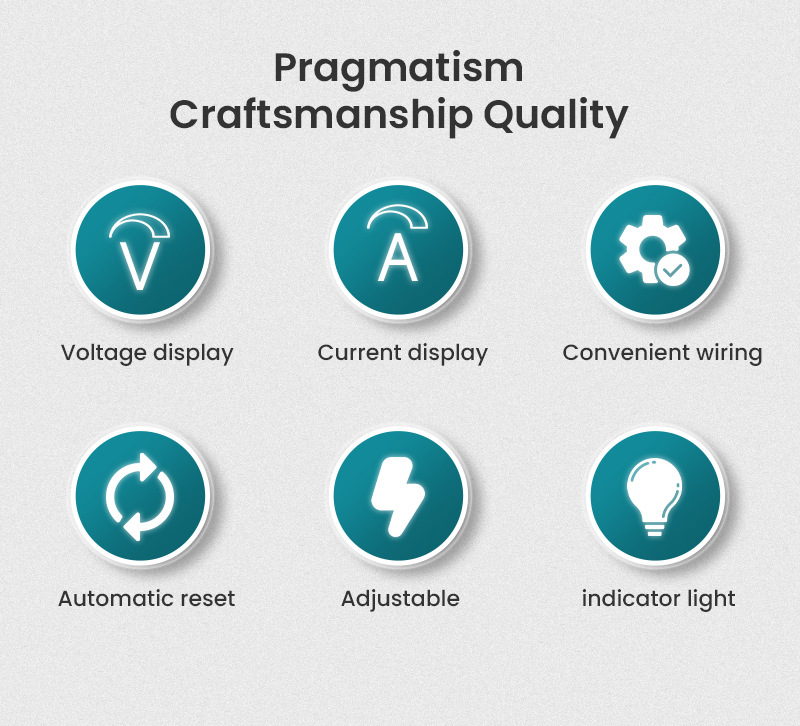 Pragmatism
Craftsmanship Quality

V

Voltage display

A

Current display

Convenient wiring

Automatic reset

Adjustable

indicator light